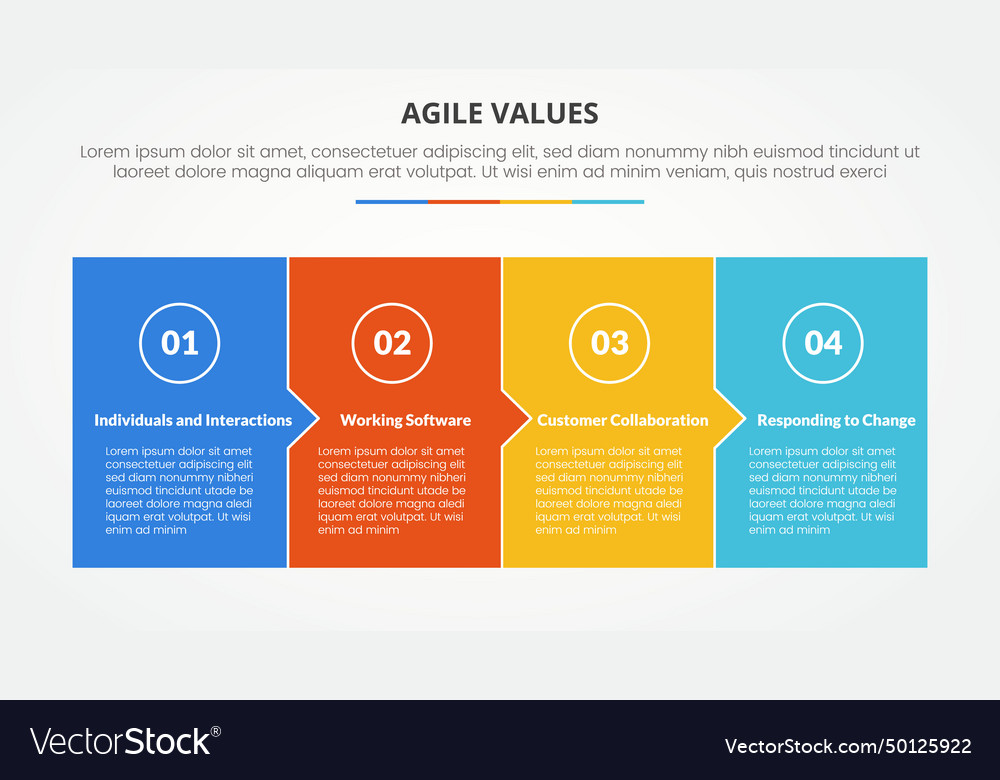 AGILE VALUES

Lorem ipsum dolor sit amet, consectetuer adipiscing elit, sed diam nonummy nibh euismod tincidunt ut laoreet dolore magna aliquam erat volutpat. Ut wisi enim ad minim veniam, quis nostrud exerci

01

Individuals and Interactions

Lorem ipsum dolor sit amet consectetuer adipiscing elit sed diam nonummy nibheri euismod tincidunt utade be laoreet dolore magna aledi iquam erat volutpat. Ut wisi enim ad minim

02

Working Software

Lorem ipsum dolor sit amet consectetuer adipiscing elit sed diam nonummy nibheri euismod tincidunt utade be laoreet dolore magna aledi iquam erat volutpat. Ut wisi enim ad minim

03

Customer Collaboration

Lorem ipsum dolor sit amet consectetuer adipiscing elit sed diam nonummy nibheri euismod tincidunt utade be laoreet dolore magna aledi iquam erat volutpat. Ut wisi enim ad minim

04

Responding to Change

Lorem ipsum dolor sit amet consectetuer adipiscing elit sed diam nonummy nibheri euismod tincidunt utade be laoreet dolore magna aledi iquam erat volutpat. Ut wisi enim ad minim

VectorStock®

VectorStock.com/50125922